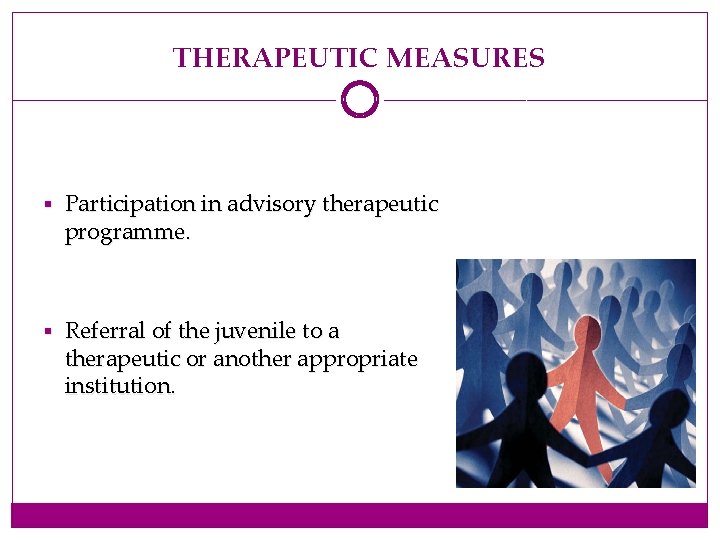 THERAPEUTIC MEASURES

▪ Participation in advisory therapeutic programme.

▪ Referral of the juvenile to a therapeutic or another appropriate institution.